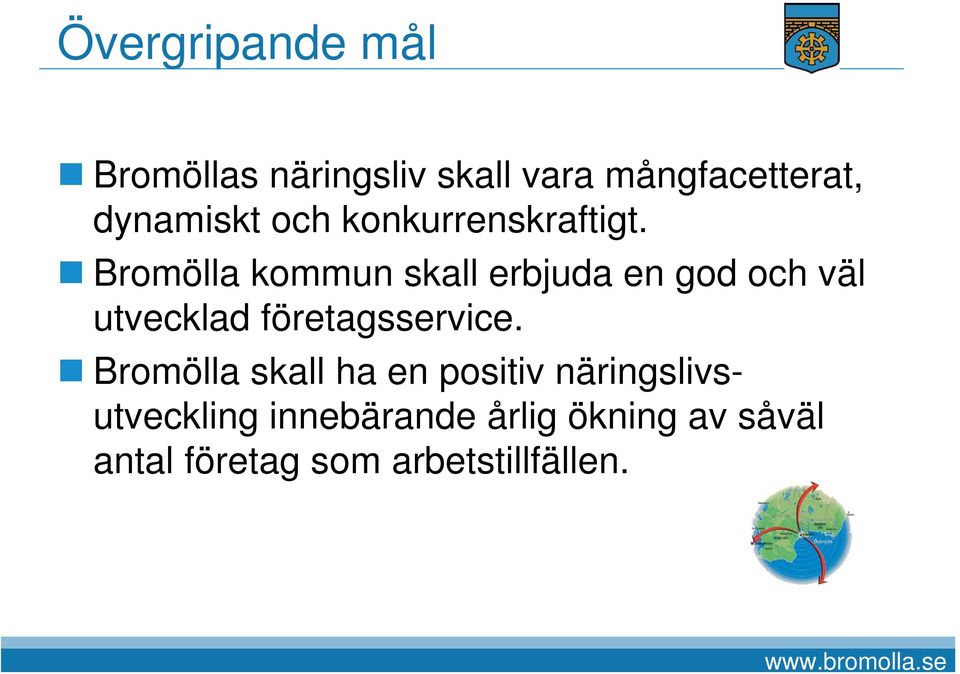 Övergripande mål

Bromöllas näringsliv skall vara mångfacetterat, dynamiskt och konkurrenskraftigt.

Bromölla kommun skall erbjuda en god och väl utvecklad företagsservice.

Bromölla skall ha en positiv näringslivsutveckling innebärande årlig ökning av såväl antal företag som arbetstillfällen.

www.bromolla.se